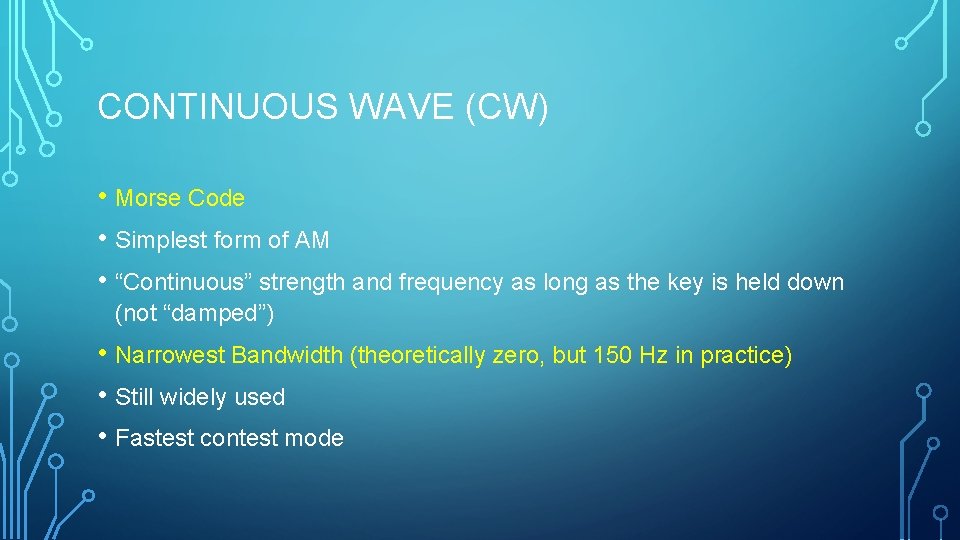 CONTINUOUS WAVE (CW)

• Morse Code
• Simplest form of AM
• “Continuous” strength and frequency as long as the key is held down (not “damped”)
• Narrowest Bandwidth (theoretically zero, but 150 Hz in practice)
• Still widely used
• Fastest contest mode